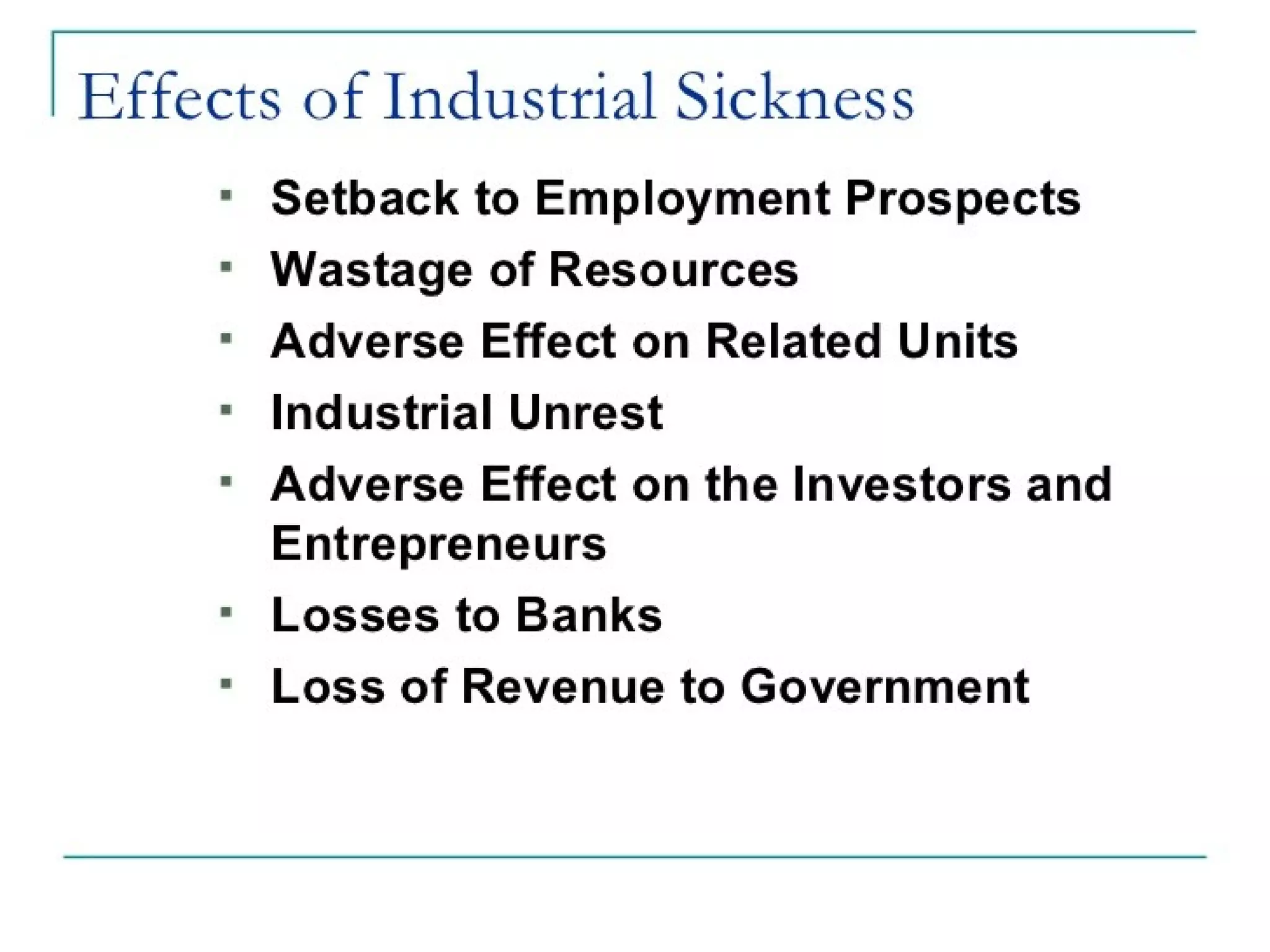 Effects of Industrial Sickness

- Setback to Employment Prospects
- Wastage of Resources
- Adverse Effect on Related Units
- Industrial Unrest
- Adverse Effect on the Investors and Entrepreneurs
- Losses to Banks
- Loss of Revenue to Government